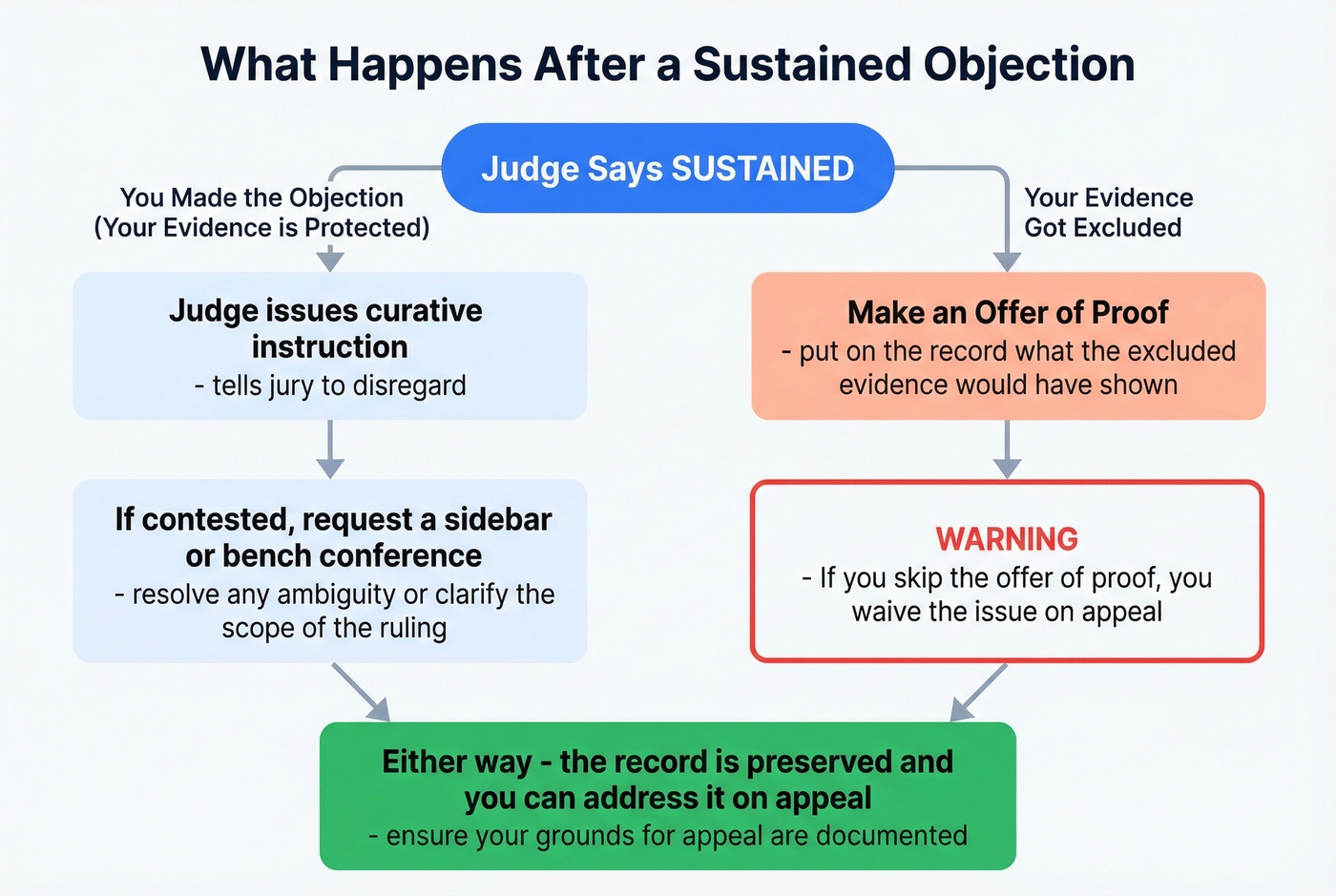 What Happens After a Sustained Objection

Judge Says SUSTAINED

You Made the Objection (Your Evidence is Protected)

Judge issues curative instruction
- tells jury to disregard

If contested, request a sidebar or bench conference
- resolve any ambiguity or clarify the scope of the ruling

Your Evidence Got Excluded

Make an Offer of Proof
- put on the record what the excluded evidence would have shown

WARNING
- If you skip the offer of proof, you waive the issue on appeal

Either way - the record is preserved and you can address it on appeal
- ensure your grounds for appeal are documented